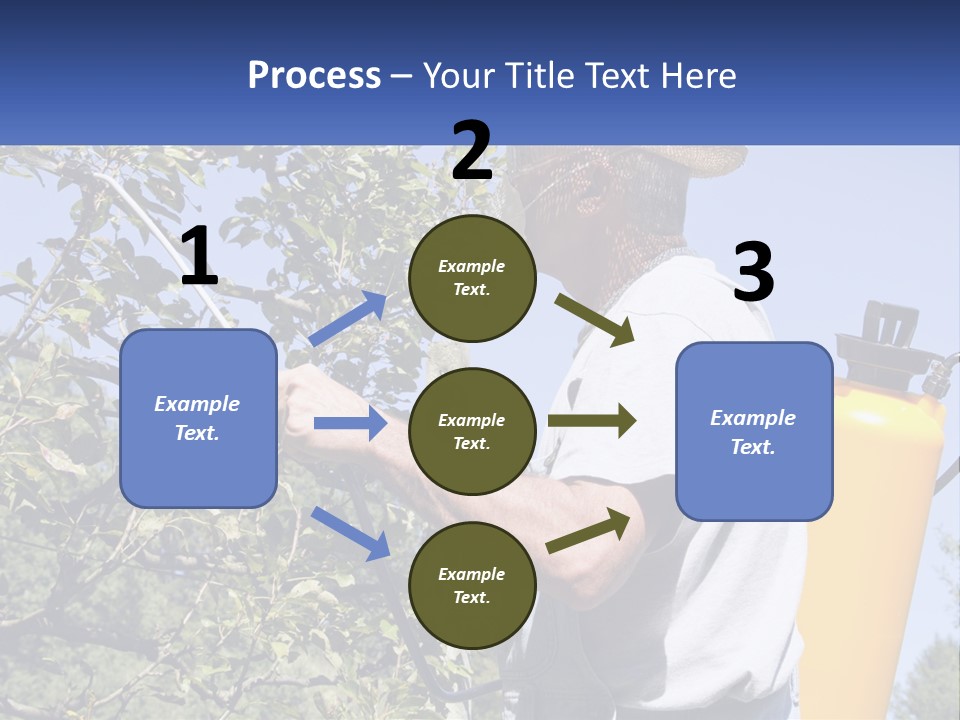 Process – Your Title Text Here

1

Example Text.

2

Example Text.

Example Text.

Example Text.

3

Example Text.